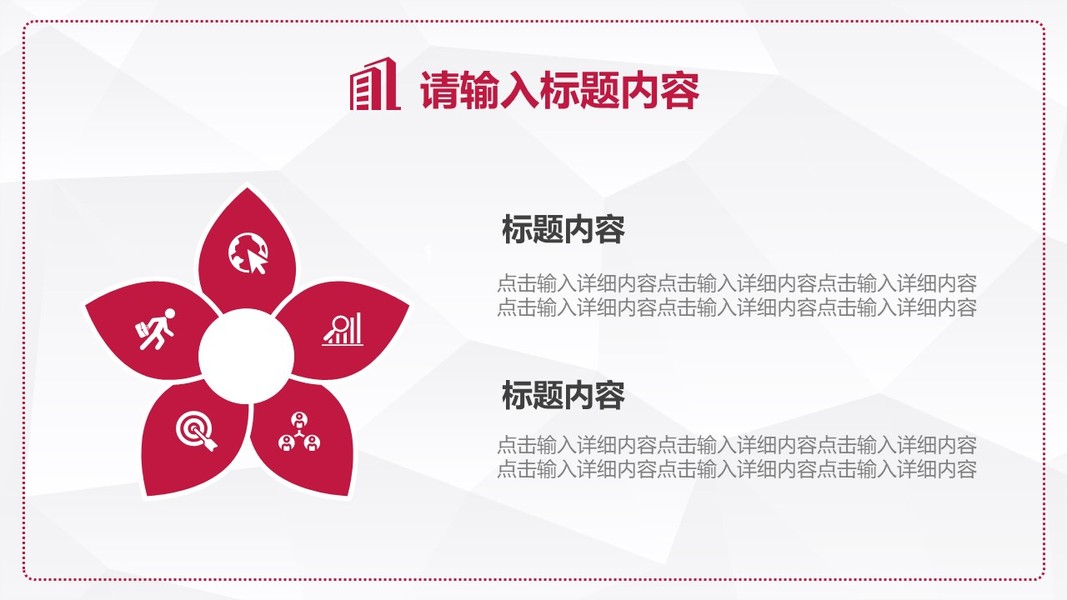 请输入标题内容

标题内容

点击输入详细内容点击输入详细内容点击输入详细内容点击输入详细内容点击输入详细内容点击输入详细内容

标题内容

点击输入详细内容点击输入详细内容点击输入详细内容点击输入详细内容点击输入详细内容点击输入详细内容